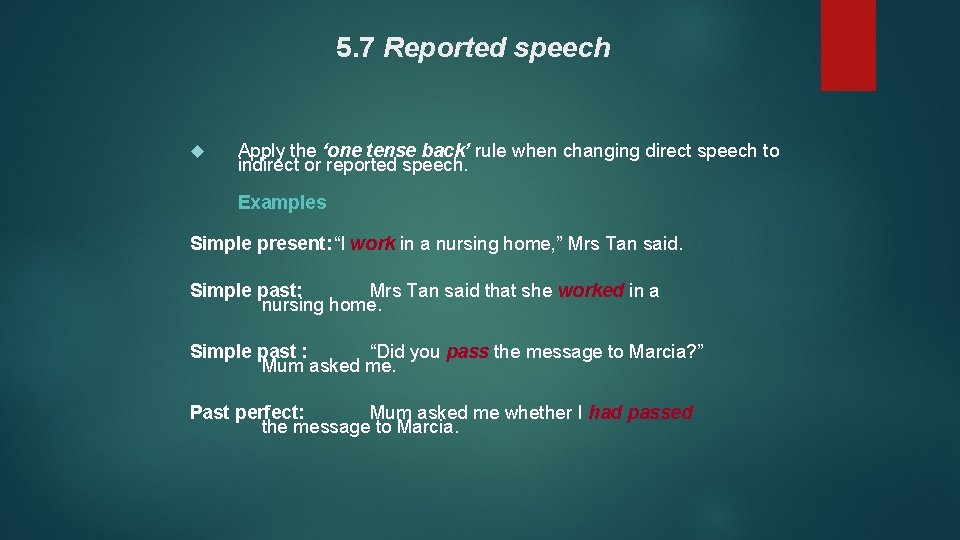 5.7 Reported speech

Apply the 'one tense back' rule when changing direct speech to indirect or reported speech.

Examples

Simple present: "I work in a nursing home," Mrs Tan said.

Simple past: Mrs Tan said that she worked in a nursing home.

Simple past : "Did you pass the message to Marcia?" Mum asked me.

Past perfect: Mum asked me whether I had passed the message to Marcia.